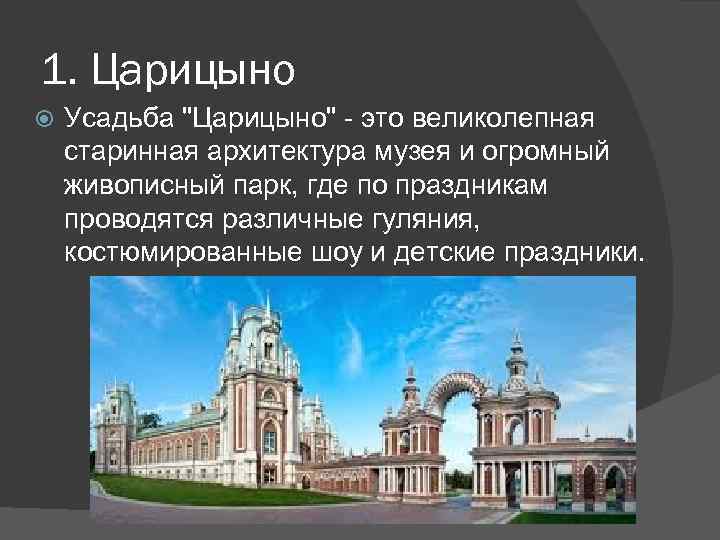 1. Царицыно

Усадьба "Царицыно" - это великолепная старинная архитектура музея и огромный живописный парк, где по праздникам проводятся различные гуляния, костюмированные шоу и детские праздники.